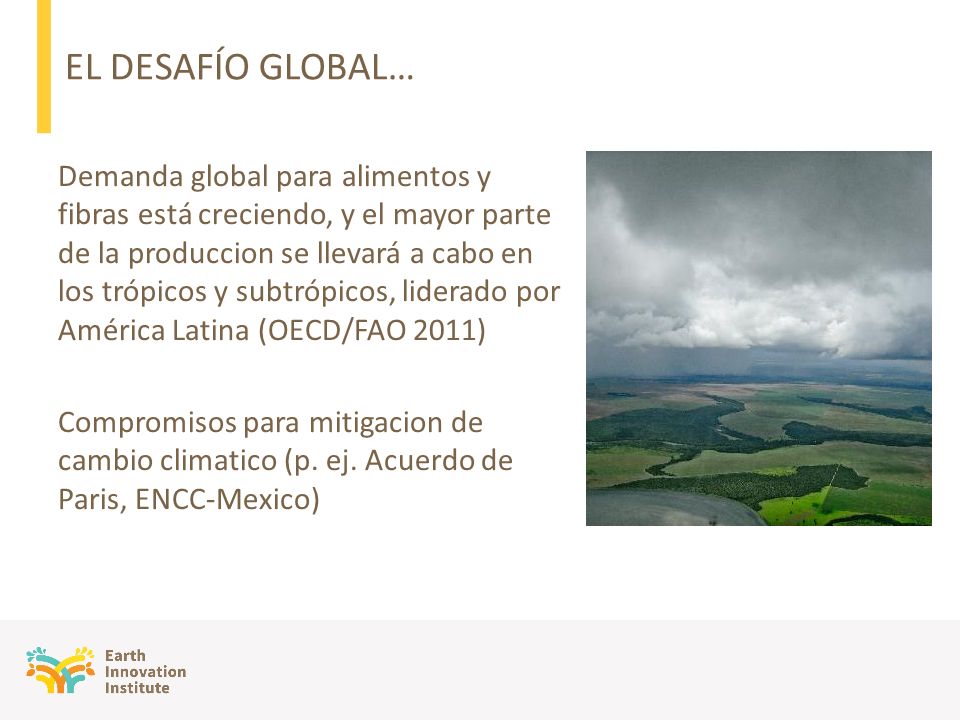 EL DESAFÍO GLOBAL…

Demanda global para alimentos y fibras está creciendo, y el mayor parte de la produccion se llevará a cabo en los trópicos y subtrópicos, liderado por América Latina (OECD/FAO 2011)

Compromisos para mitigacion de cambio climatico (p. ej. Acuerdo de Paris, ENCC-Mexico)

Earth
Innovation
Institute